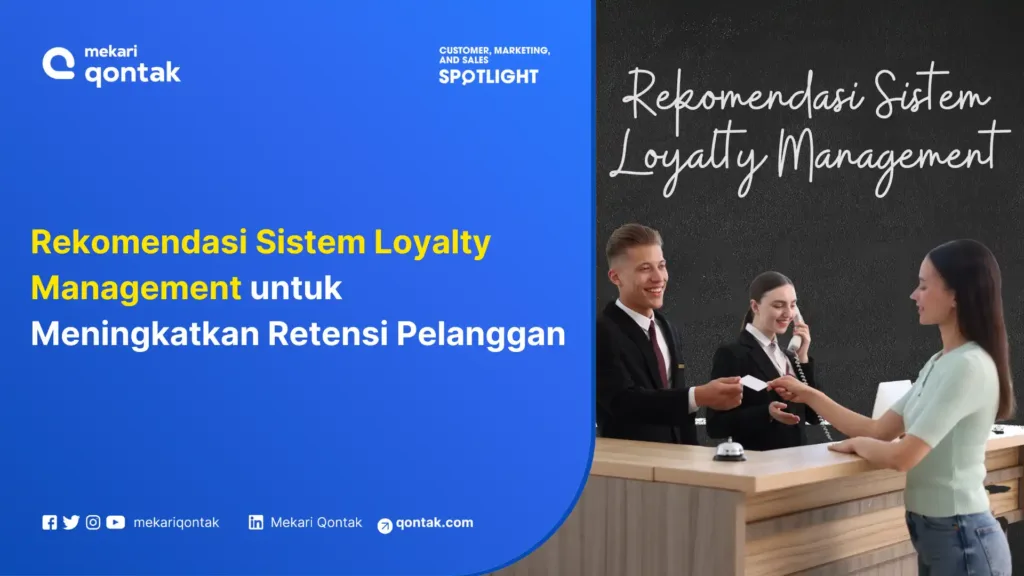 mekari qontak

CUSTOMER, MARKETING, AND SALES SPOTLIGHT

Rekomendasi Sistem Loyalty Management

Rekomendasi Sistem Loyalty Management untuk Meningkatkan Retensi Pelanggan

mekariqontak Mekari Qontak qontak.com